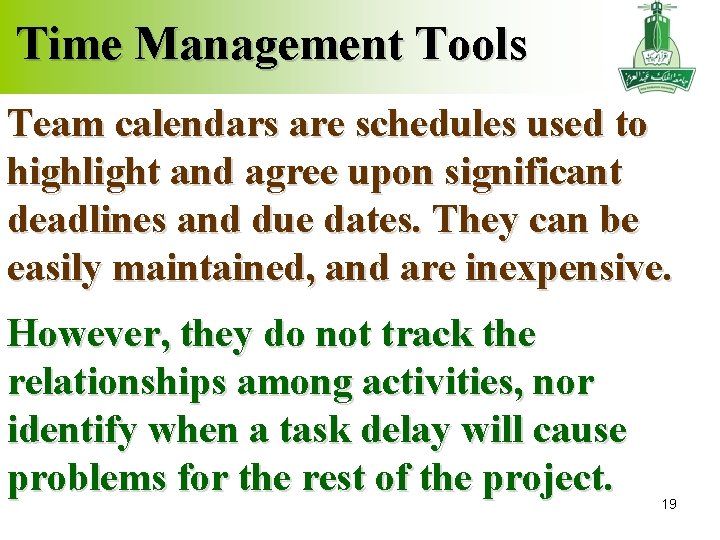 Time Management Tools

Team calendars are schedules used to highlight and agree upon significant deadlines and due dates. They can be easily maintained, and are inexpensive.

However, they do not track the relationships among activities, nor identify when a task delay will cause problems for the rest of the project.

19